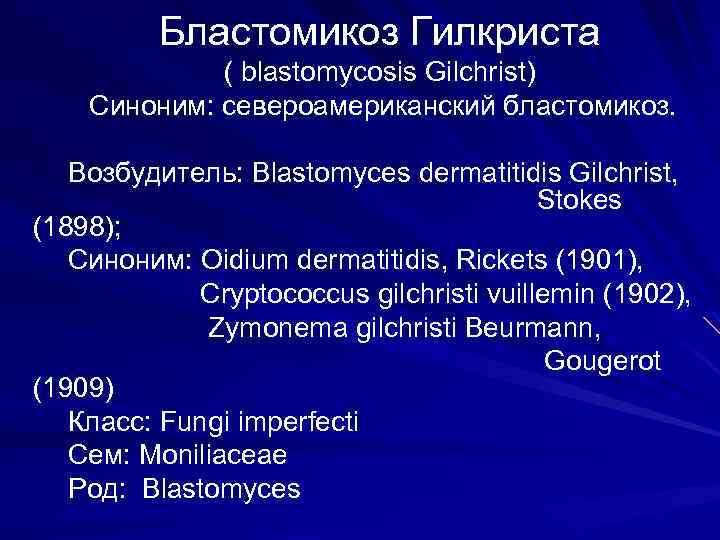 Бластомикоз Гилкриста
( blastomycosis Gilchrist)
Синоним: североамериканский бластомикоз.

Возбудитель: Blastomyces dermatitidis Gilchrist, Stokes (1898);
Синоним: Oidium dermatitidis, Rickets (1901),
Cryptococcus gilchristi vuillemin (1902),
Zymonema gilchristi Beurmann, Gougerot (1909)
Класс: Fungi imperfecti
Сем: Moniliaceae
Род: Blastomyces